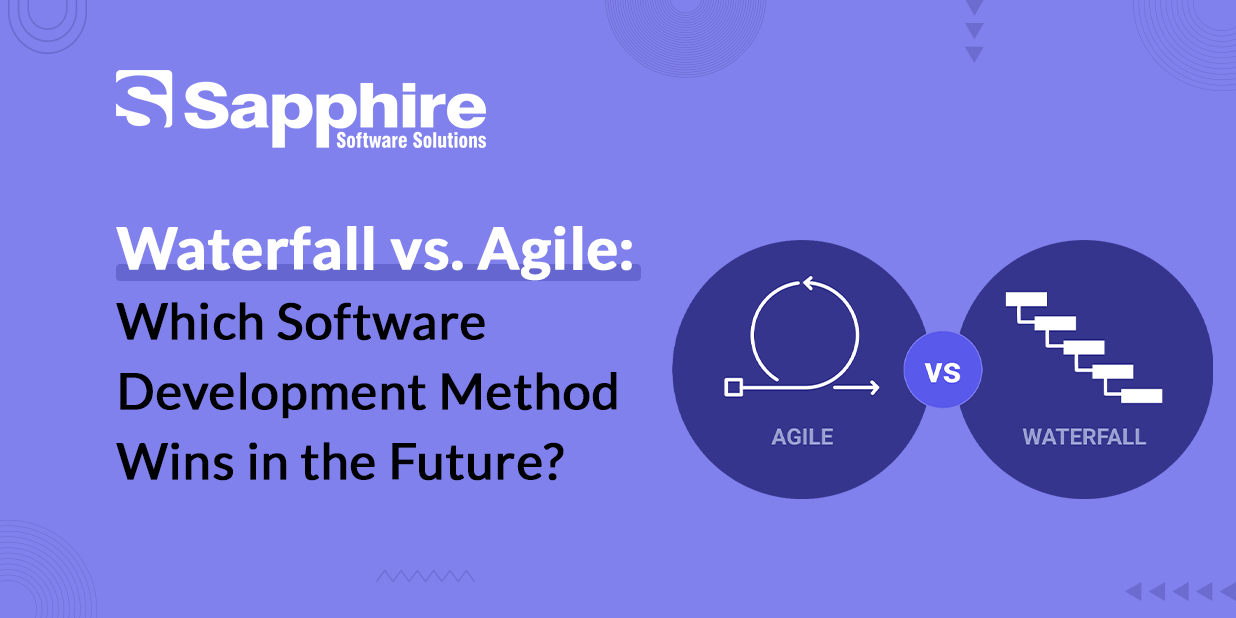 Sapphire
Software Solutions

Waterfall vs. Agile:
Which Software Development Method Wins in the Future?

AGILE

VS

WATERFALL